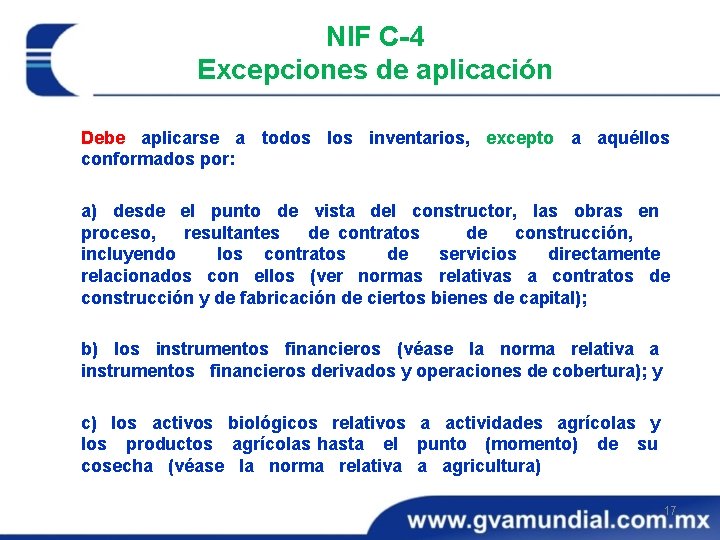 NIF C-4
Excepciones de aplicación

Debe aplicarse a todos los inventarios, excepto a aquéllos conformados por:

a) desde el punto de vista del constructor, las obras en proceso, resultantes de contratos de construcción, incluyendo los contratos de servicios directamente relacionados con ellos (ver normas relativas a contratos de construcción y de fabricación de ciertos bienes de capital);

b) los instrumentos financieros (véase la norma relativa a instrumentos financieros derivados y operaciones de cobertura); y

c) los activos biológicos relativos a actividades agrícolas y los productos agrícolas hasta el punto (momento) de su cosecha (véase la norma relativa a agricultura)

17

www.gvamundial.com.mx